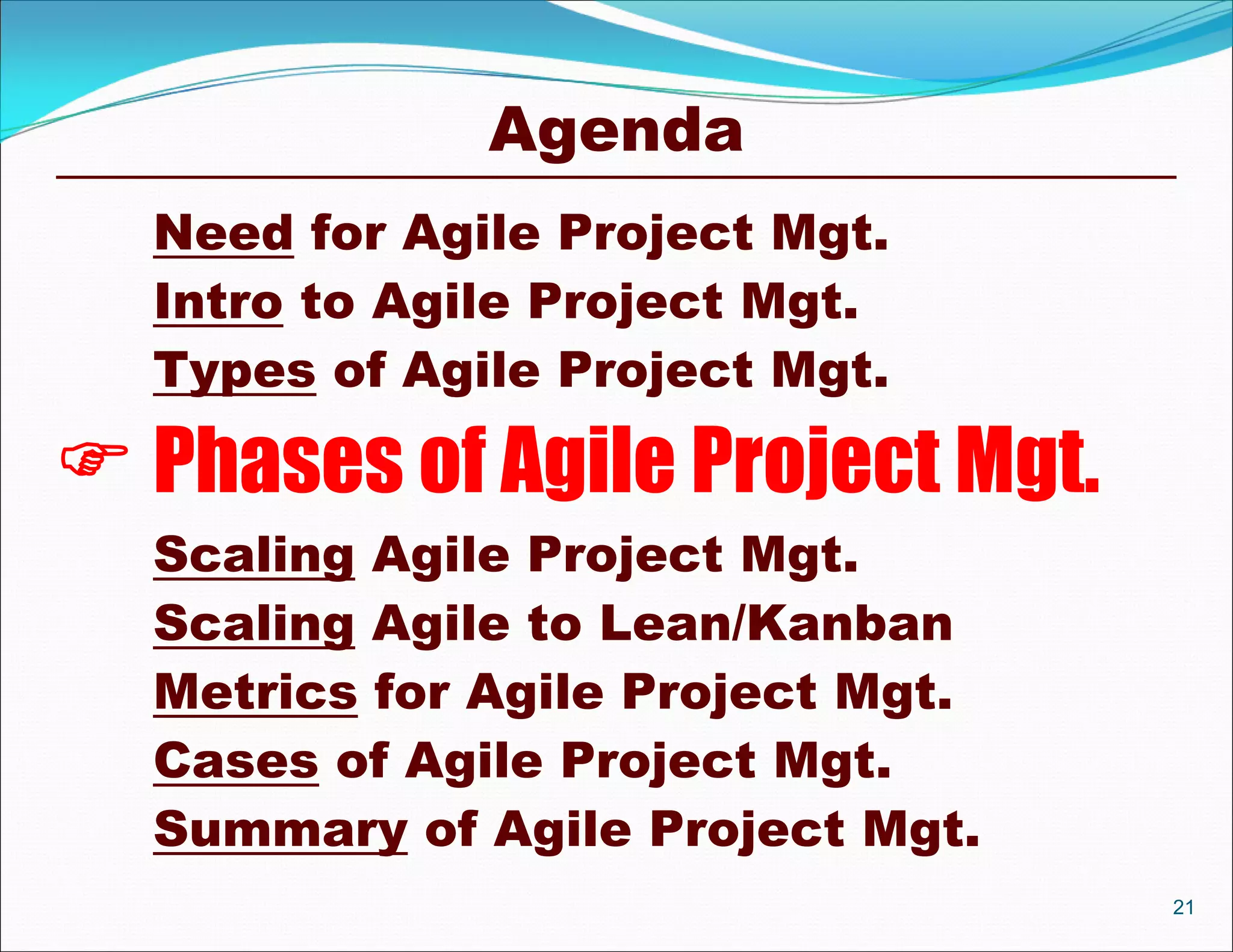 Agenda

Need for Agile Project Mgt.

Intro to Agile Project Mgt.

Types of Agile Project Mgt.

☞ Phases of Agile Project Mgt.

Scaling Agile Project Mgt.

Scaling Agile to Lean/Kanban

Metrics for Agile Project Mgt.

Cases of Agile Project Mgt.

Summary of Agile Project Mgt.

21